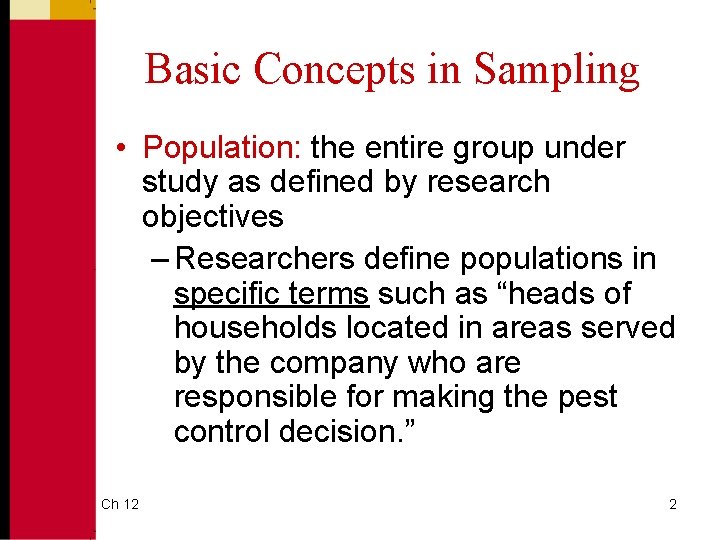 Basic Concepts in Sampling

• Population: the entire group under study as defined by research objectives

– Researchers define populations in specific terms such as “heads of households located in areas served by the company who are responsible for making the pest control decision.”

Ch 12

2